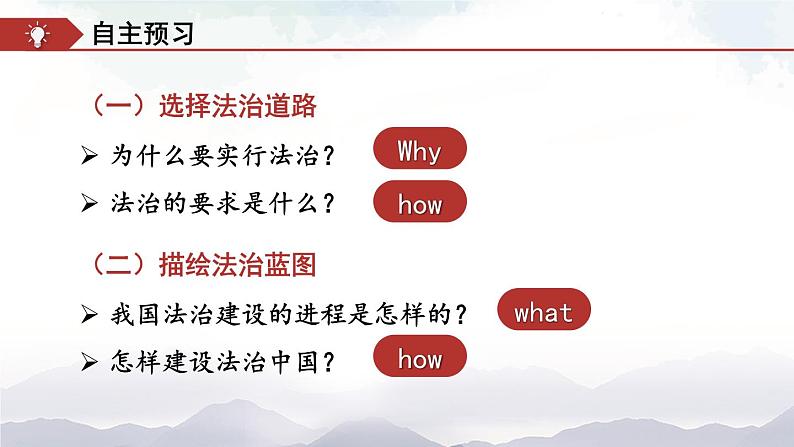 自主预习

（一）选择法治道路

➢ 为什么要实行法治？ Why

➢ 法治的要求是什么？ how

（二）描绘法治蓝图

➢ 我国法治建设的进程是怎样的？ what

➢ 怎样建设法治中国？ how